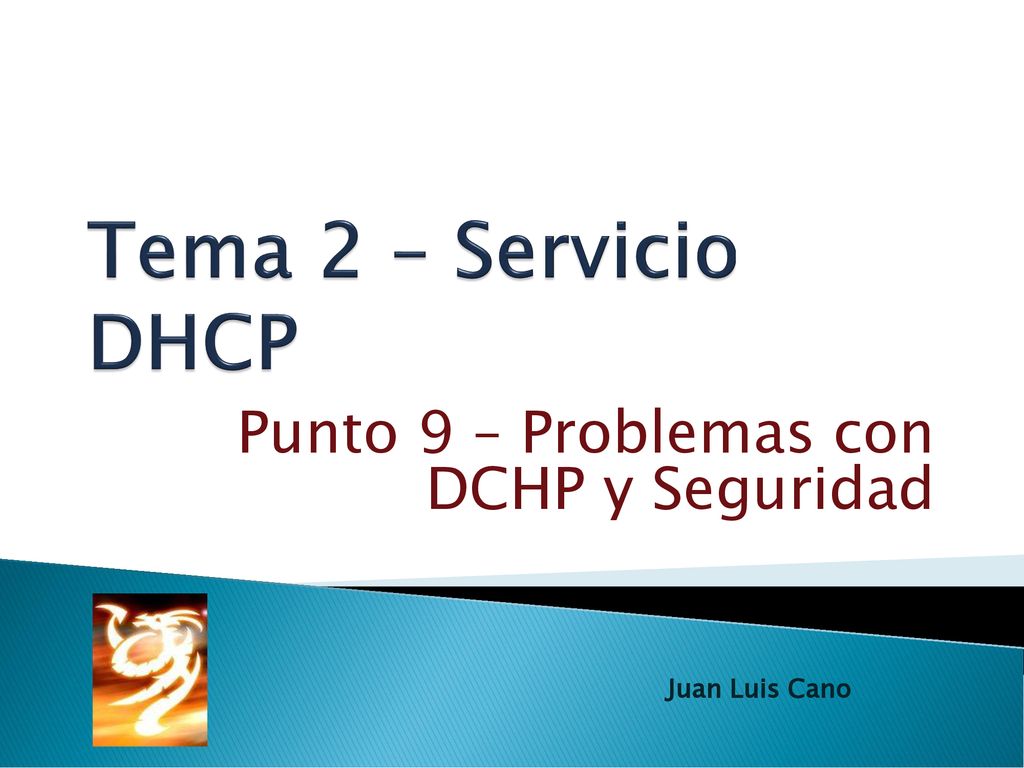 Tema 2 – Servicio DHCP

Punto 9 – Problemas con DCHP y Seguridad

Juan Luis Cano